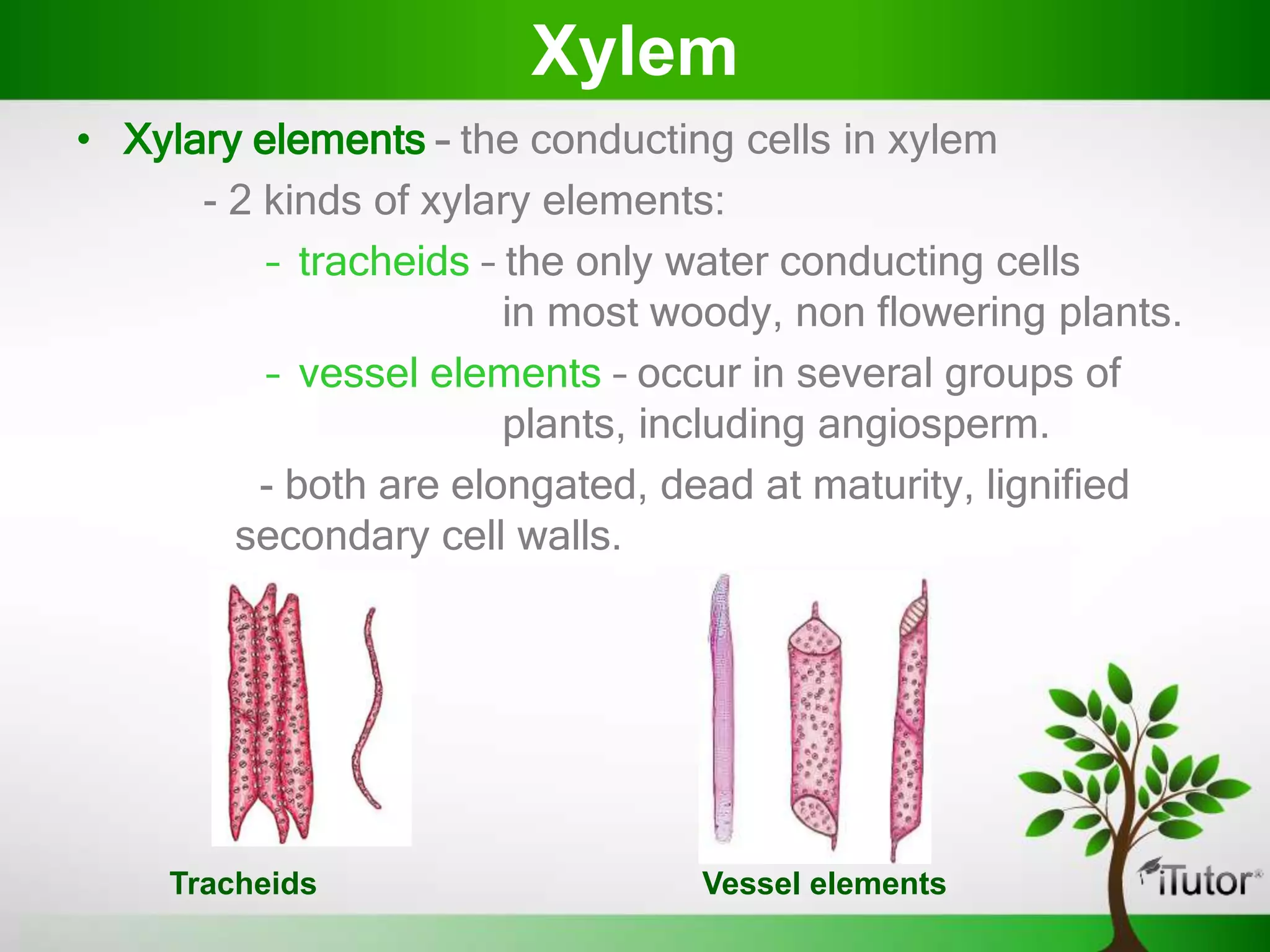 Xylem

• Xylary elements – the conducting cells in xylem

- 2 kinds of xylary elements:

– tracheids – the only water conducting cells in most woody, non flowering plants.

– vessel elements – occur in several groups of plants, including angiosperm.

- both are elongated, dead at maturity, lignified secondary cell walls.

Tracheids

Vessel elements

iTutor®